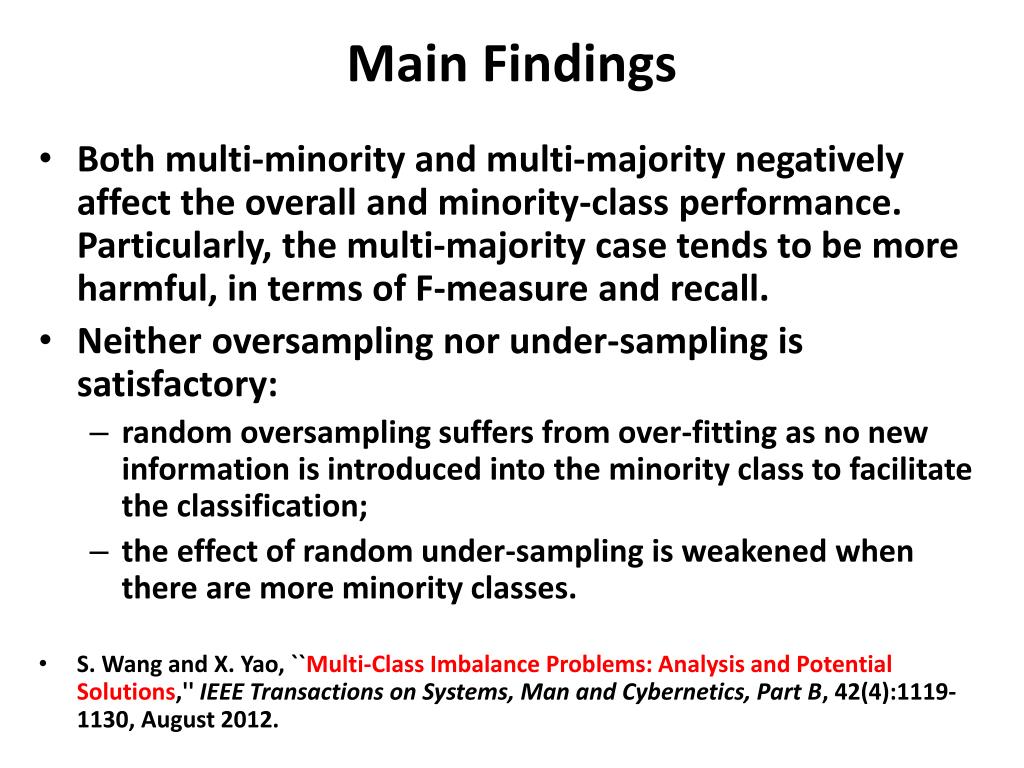 Main Findings

• Both multi-minority and multi-majority negatively affect the overall and minority-class performance. Particularly, the multi-majority case tends to be more harmful, in terms of F-measure and recall.
• Neither oversampling nor under-sampling is satisfactory:
– random oversampling suffers from over-fitting as no new information is introduced into the minority class to facilitate the classification;
– the effect of random under-sampling is weakened when there are more minority classes.

• S. Wang and X. Yao, ``Multi-Class Imbalance Problems: Analysis and Potential Solutions,'' IEEE Transactions on Systems, Man and Cybernetics, Part B, 42(4):1119-1130, August 2012.